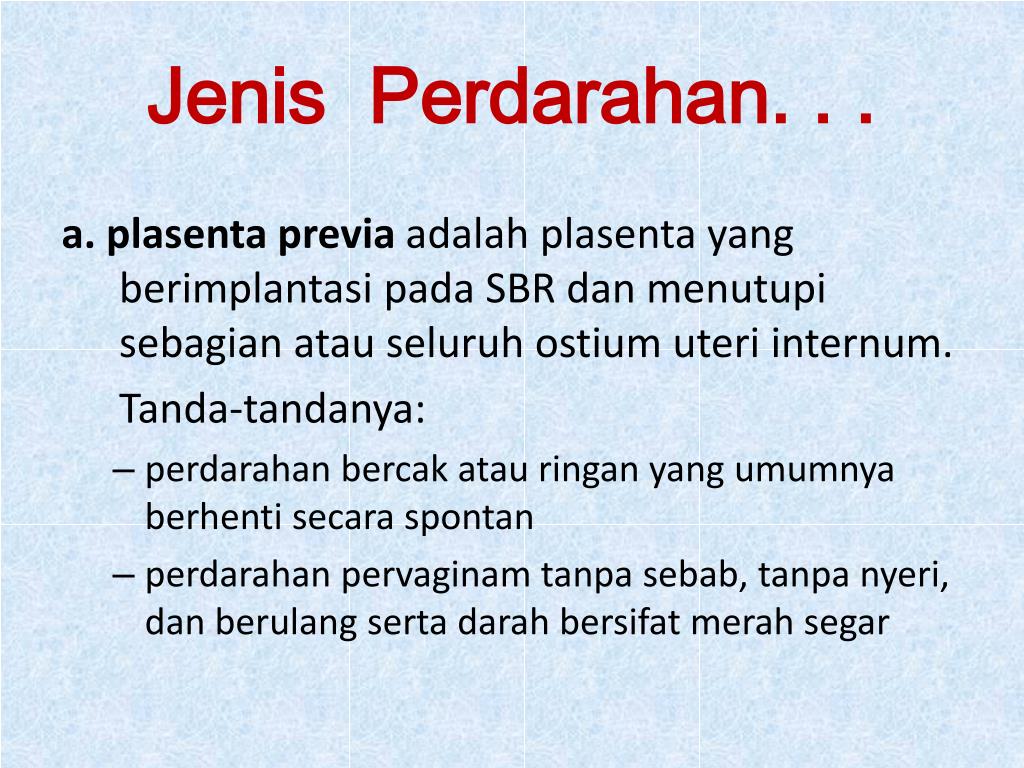 Jenis Perdarahan. . .

a. plasenta previa adalah plasenta yang berimplantasi pada SBR dan menutupi sebagian atau seluruh ostium uteri internum.

Tanda-tandanya:

– perdarahan bercak atau ringan yang umumnya berhenti secara spontan

– perdarahan pervaginam tanpa sebab, tanpa nyeri, dan berulang serta darah bersifat merah segar